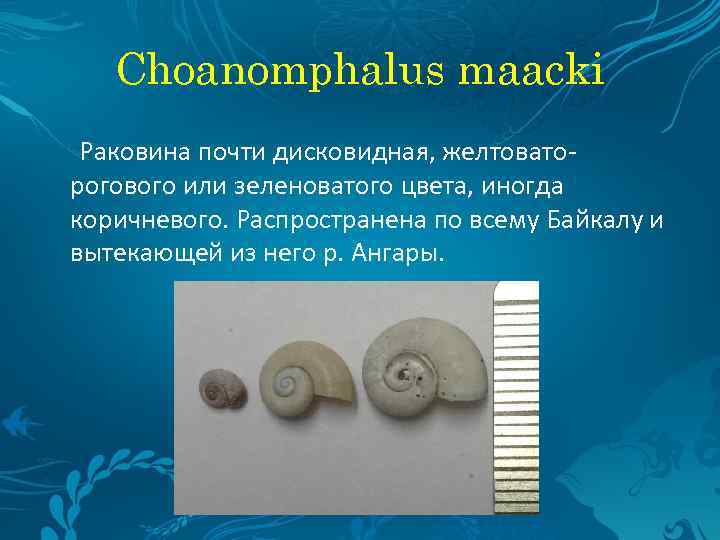 Choanomphalus maacki

Раковина почти дисковидная, желтовато-рогового или зеленоватого цвета, иногда коричневого. Распространена по всему Байкалу и вытекающей из него р. Ангары.